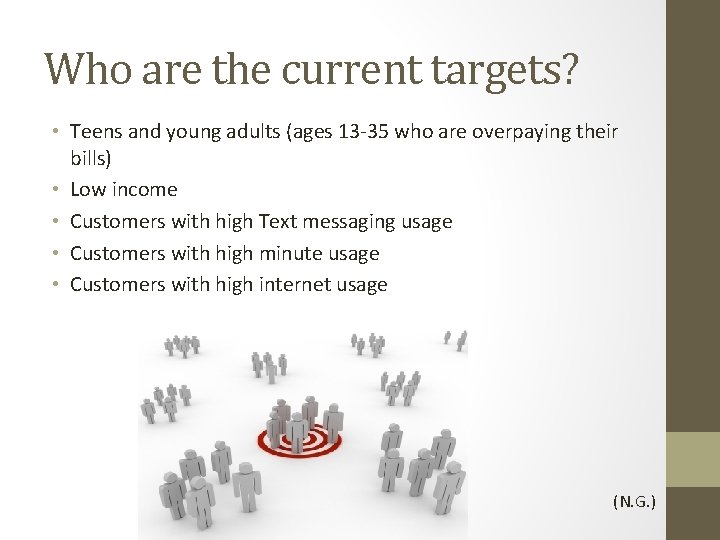 Who are the current targets?

• Teens and young adults (ages 13-35 who are overpaying their bills)
• Low income
• Customers with high Text messaging usage
• Customers with high minute usage
• Customers with high internet usage

(N.G.)